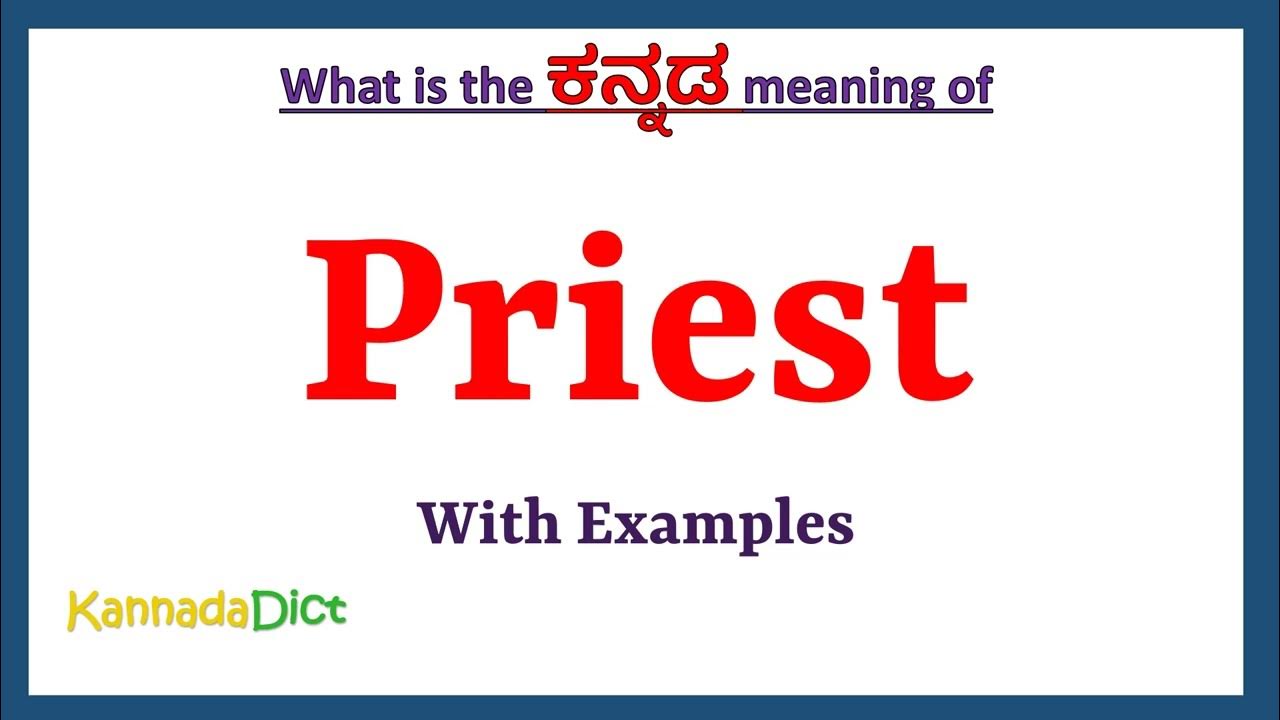 What is the ಕನ್ನಡ meaning of

Priest

With Examples

KannadaDict